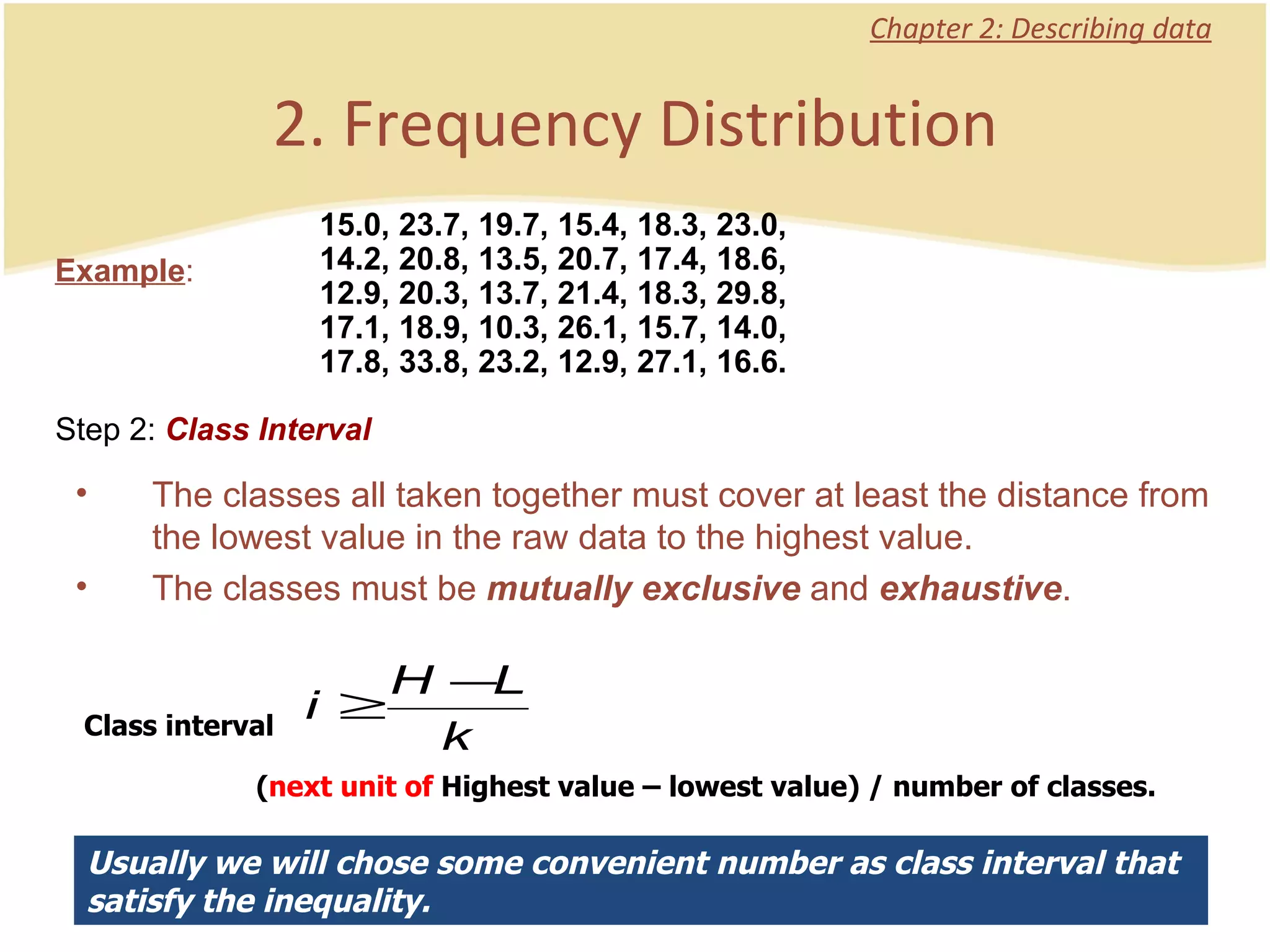 Chapter 2: Describing data

2. Frequency Distribution

Example:

15.0, 23.7, 19.7, 15.4, 18.3, 23.0, 14.2, 20.8, 13.5, 20.7, 17.4, 18.6, 12.9, 20.3, 13.7, 21.4, 18.3, 29.8, 17.1, 18.9, 10.3, 26.1, 15.7, 14.0, 17.8, 33.8, 23.2, 12.9, 27.1, 16.6.

Step 2: Class Interval

• The classes all taken together must cover at least the distance from the lowest value in the raw data to the highest value.

• The classes must be mutually exclusive and exhaustive.

Class interval $i \geq \frac{H - L}{k}$

(next unit of Highest value – lowest value) / number of classes.

Usually we will chose some convenient number as class interval that satisfy the inequality.